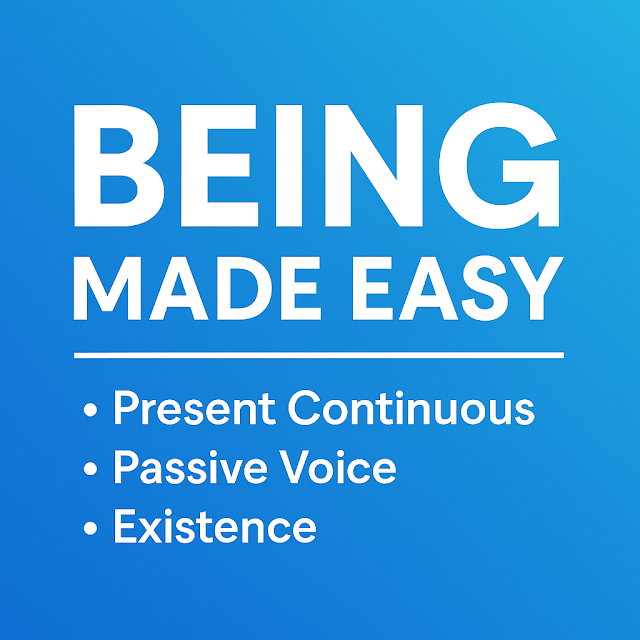 BEING
MADE EASY

• Present Continuous
• Passive Voice
• Existence